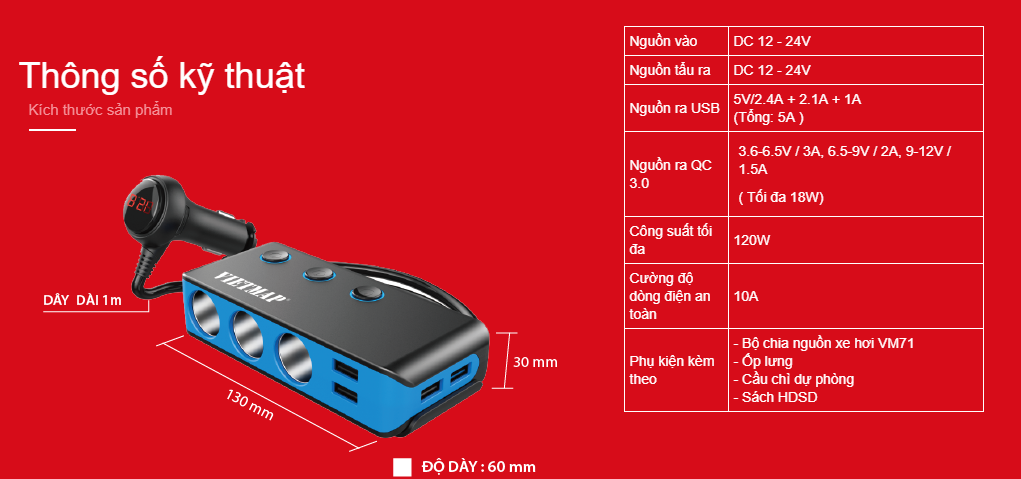 Thông số kỹ thuật

Kích thước sản phẩm

12.8

VIETMAP

DÂY DÀI 1m

130 mm

30 mm

ĐỘ DÀY : 60 mm

| Nguồn vào | DC 12 - 24V |
|---|---|
| Nguồn tẩu ra | DC 12 - 24V |
| Nguồn ra USB | 5V/2.4A + 2.1A + 1A (Tổng: 5A ) |
| Nguồn ra QC 3.0 | 3.6-6.5V / 3A, 6.5-9V / 2A, 9-12V / 1.5A ( Tối đa 18W) |
| Công suất tối đa | 120W |
| Cường độ dòng điện an toàn | 10A |
| Phụ kiện kèm theo | - Bộ chia nguồn xe hơi VM71 - Ốp lưng - Cầu chì dự phòng - Sách HDSD |